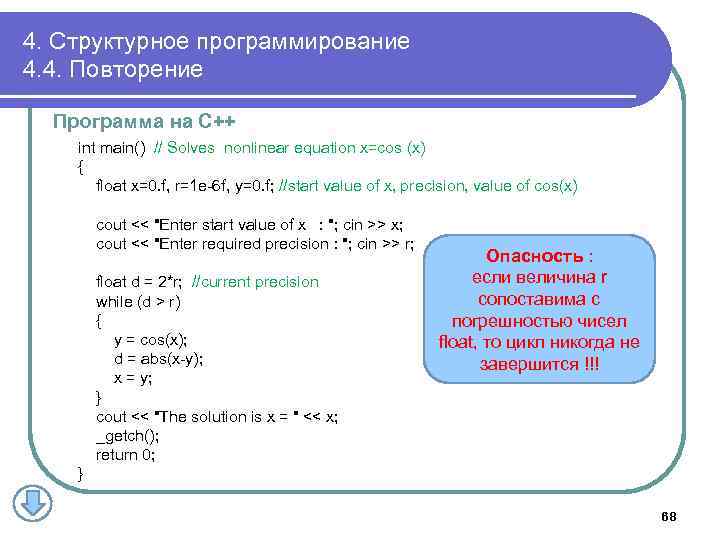 4. Структурное программирование
4.4. Повторение

Программа на С++

int main() // Solves nonlinear equation x=cos (x)
{
float x=0.f, r=1e-6f, y=0.f; //start value of x, precision, value of cos(x)

cout << "Enter start value of x : "; cin >> x;
cout << "Enter required precision : "; cin >> r;

float d = 2*r; //current precision
while (d > r)
{
y = cos(x);
d = abs(x-y);
x = y;
}
cout << "The solution is x = " << x;
_getch();
return 0;
}

Опасность : если величина r сопоставима с погрешностью чисел float, то цикл никогда не завершится !!!

68